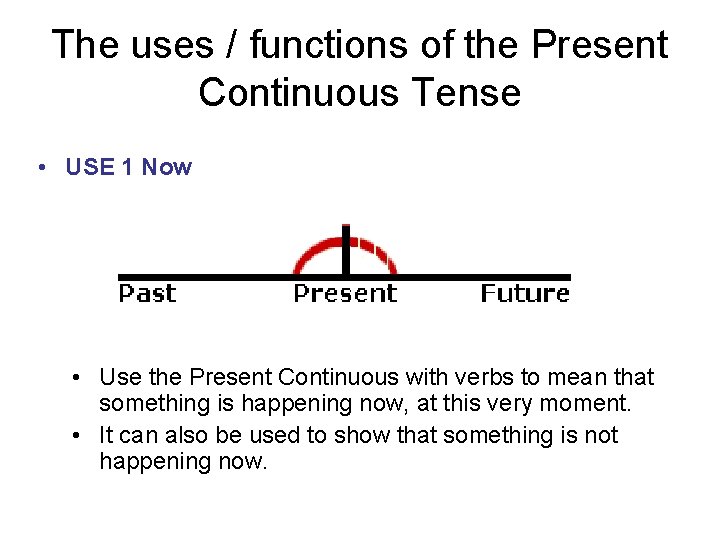 The uses / functions of the Present Continuous Tense

• USE 1 Now

Past Present Future

• Use the Present Continuous with verbs to mean that something is happening now, at this very moment.
• It can also be used to show that something is not happening now.